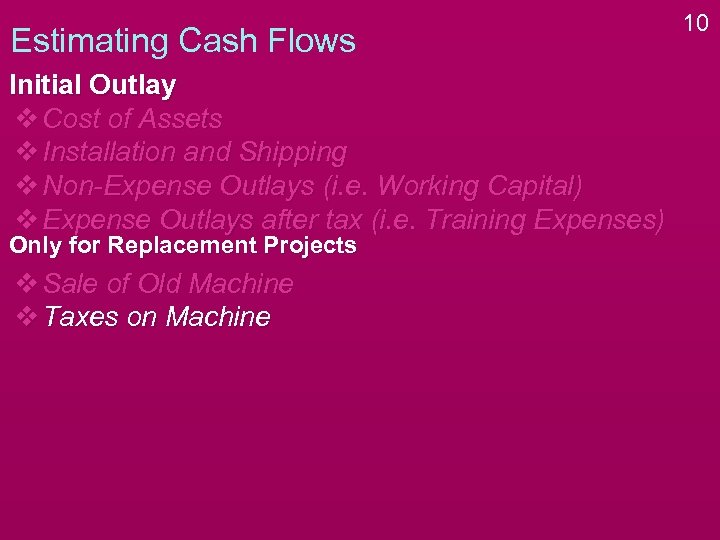 10

Estimating Cash Flows

Initial Outlay

❖ Cost of Assets
❖ Installation and Shipping
❖ Non-Expense Outlays (i.e. Working Capital)
❖ Expense Outlays after tax (i.e. Training Expenses)

Only for Replacement Projects

❖ Sale of Old Machine
❖ Taxes on Machine